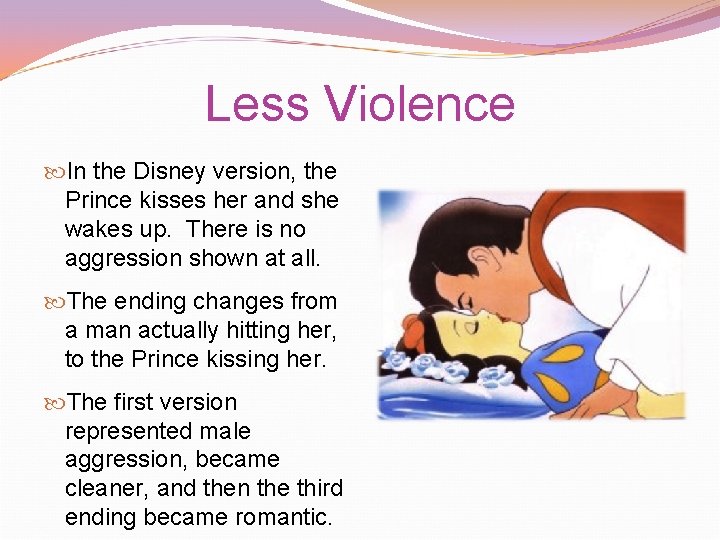 Less Violence

In the Disney version, the Prince kisses her and she wakes up. There is no aggression shown at all.

The ending changes from a man actually hitting her, to the Prince kissing her.

The first version represented male aggression, became cleaner, and then the third ending became romantic.